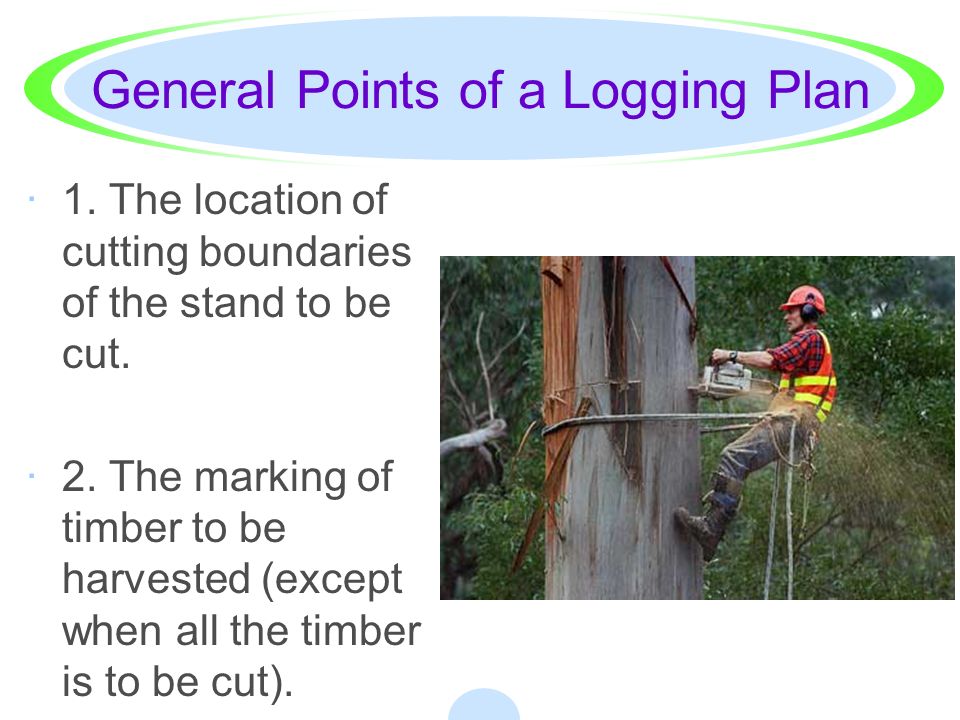 General Points of a Logging Plan

· 1. The location of cutting boundaries of the stand to be cut.

· 2. The marking of timber to be harvested (except when all the timber is to be cut).